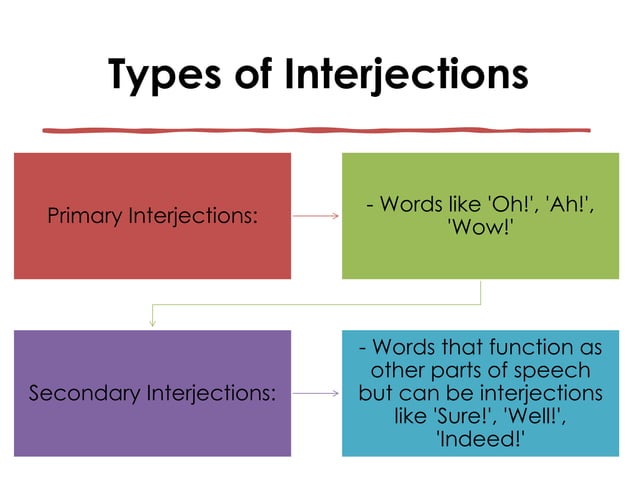 Types of Interjections

Primary Interjections:

- Words like 'Oh!', 'Ah!', 'Wow!'

Secondary Interjections:

- Words that function as other parts of speech but can be interjections like 'Sure!', 'Well!', 'Indeed!'